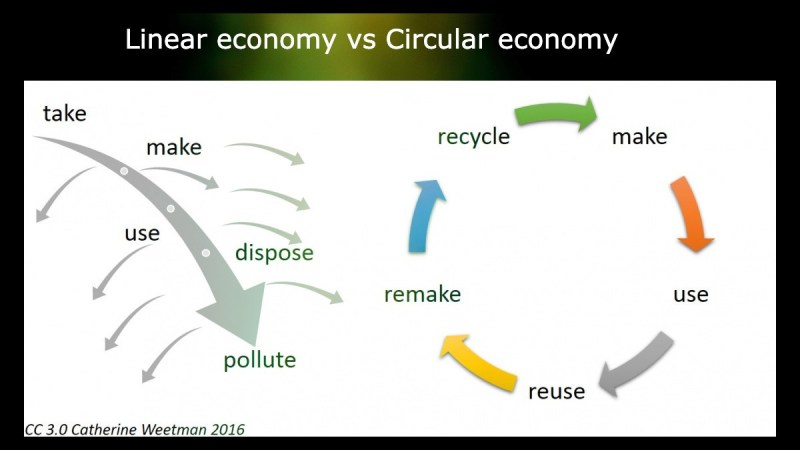 Linear economy vs Circular economy

take
make
use
dispose
pollute

recycle
make
use
reuse
remake

CC 3.0 Catherine Weetman 2016